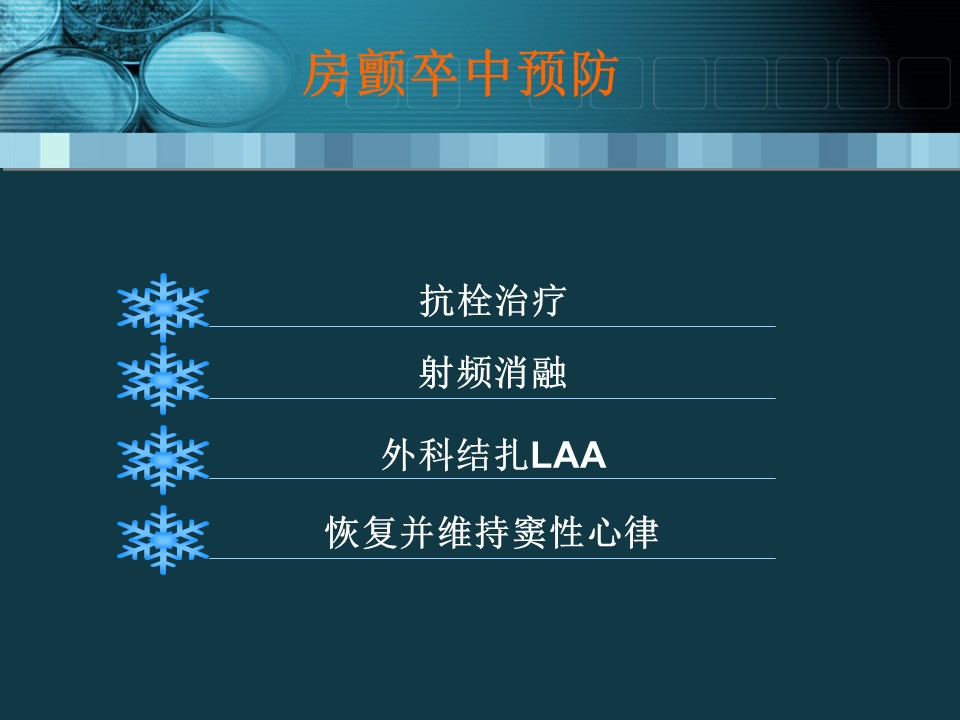 房颤卒中预防

抗栓治疗

射频消融

外科结扎LAA

恢复并维持窦性心律